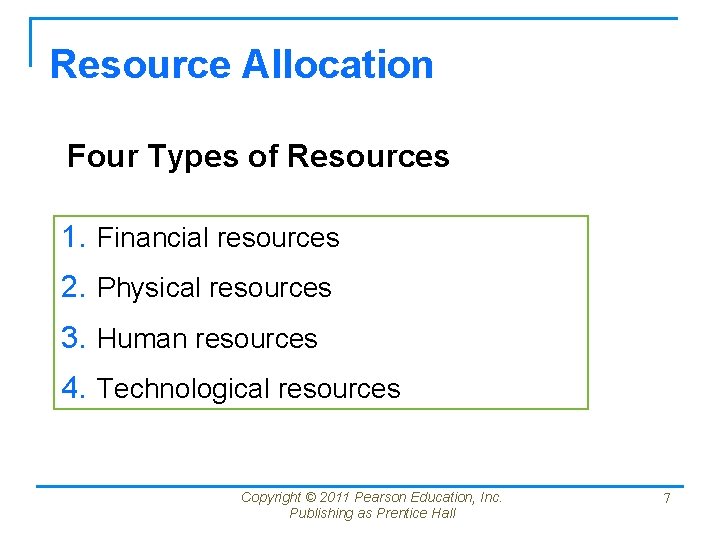 Resource Allocation

Four Types of Resources

1. Financial resources
2. Physical resources
3. Human resources
4. Technological resources

Copyright © 2011 Pearson Education, Inc. Publishing as Prentice Hall

7